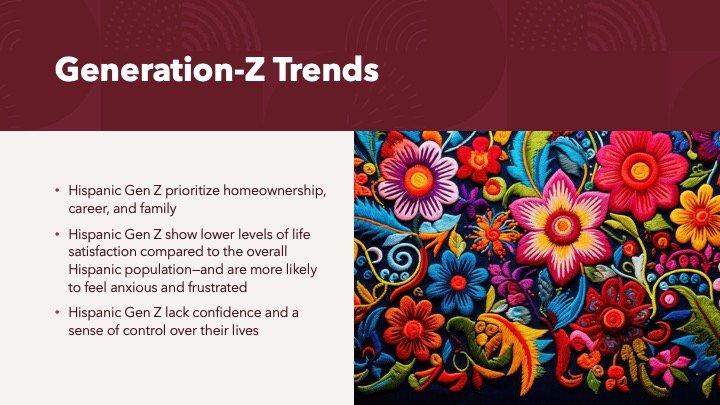 Generation-Z Trends

• Hispanic Gen Z prioritize homeownership, career, and family
• Hispanic Gen Z show lower levels of life satisfaction compared to the overall Hispanic population—and are more likely to feel anxious and frustrated
• Hispanic Gen Z lack confidence and a sense of control over their lives